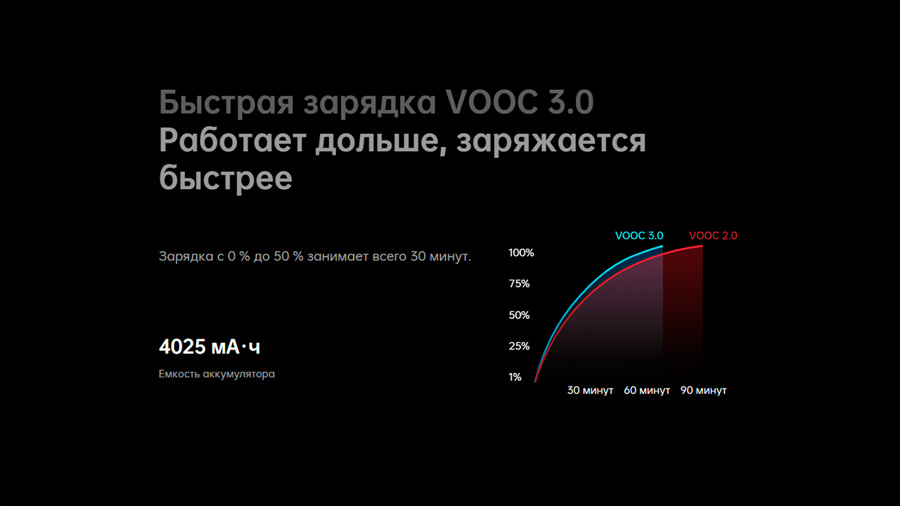 Быстрая зарядка VOOC 3.0
Работает дольше, заряжается быстрее

Зарядка с 0 % до 50 % занимает всего 30 минут.

4025 мА·ч
Емкость аккумулятора

VOOC 3.0
VOOC 2.0
100%
75%
50%
25%
1%
30 минут
60 минут
90 минут